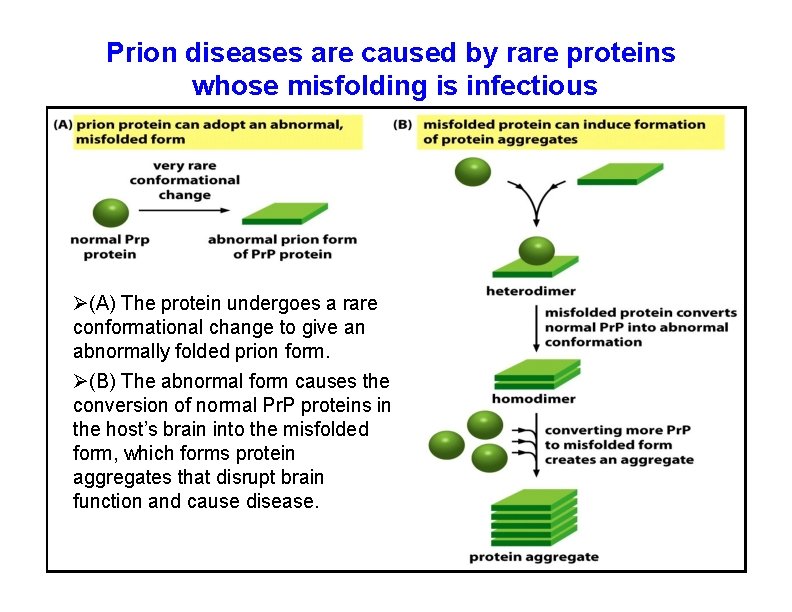 Prion diseases are caused by rare proteins whose misfolding is infectious

(A) prion protein can adopt an abnormal, misfolded form

very rare conformational change

normal Prp protein

abnormal prion form of PrP protein

➢(A) The protein undergoes a rare conformational change to give an abnormally folded prion form.

➢(B) The abnormal form causes the conversion of normal PrP proteins in the host's brain into the misfolded form, which forms protein aggregates that disrupt brain function and cause disease.

(B) misfolded protein can induce formation of protein aggregates

heterodimer

misfolded protein converts normal PrP into abnormal conformation

homodimer

converting more PrP to misfolded form creates an aggregate

protein aggregate